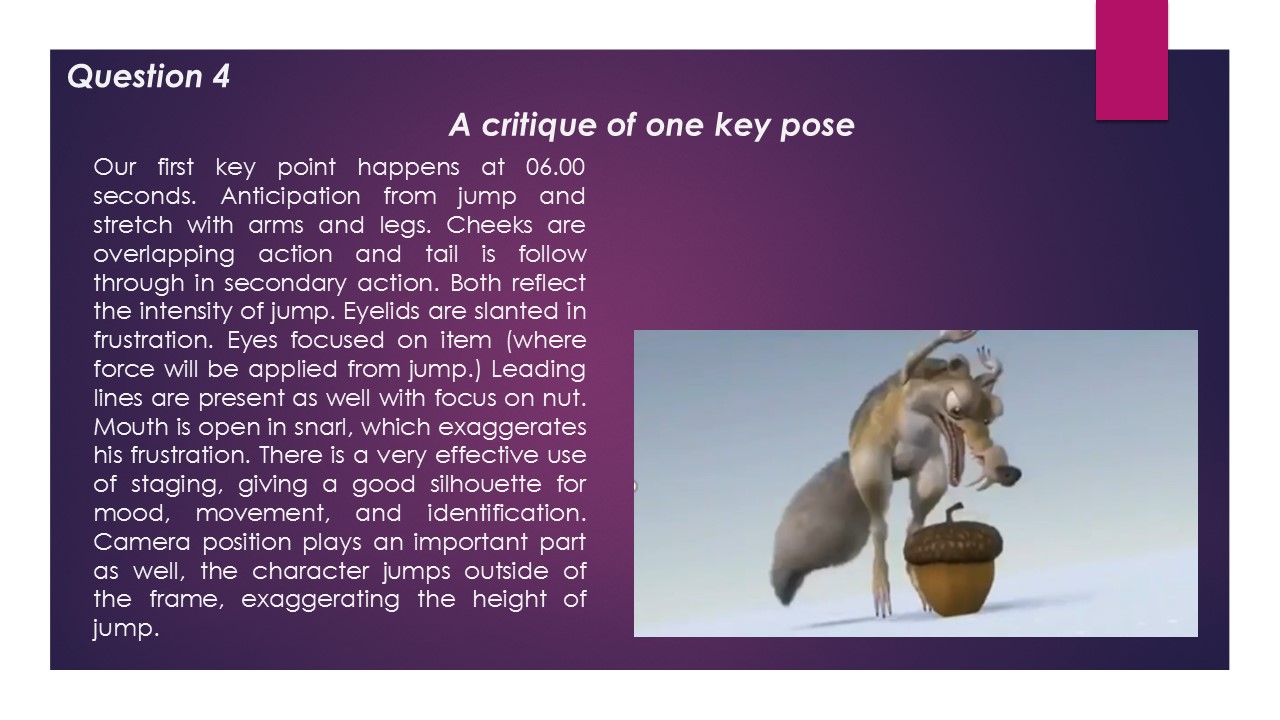 Question 4

A critique of one key pose

Our first key point happens at 06.00 seconds. Anticipation from jump and stretch with arms and legs. Cheeks are overlapping action and tail is follow through in secondary action. Both reflect the intensity of jump. Eyelids are slanted in frustration. Eyes focused on item (where force will be applied from jump.) Leading lines are present as well with focus on nut. Mouth is open in snarl, which exaggerates his frustration. There is a very effective use of staging, giving a good silhouette for mood, movement, and identification. Camera position plays an important part as well, the character jumps outside of the frame, exaggerating the height of jump.